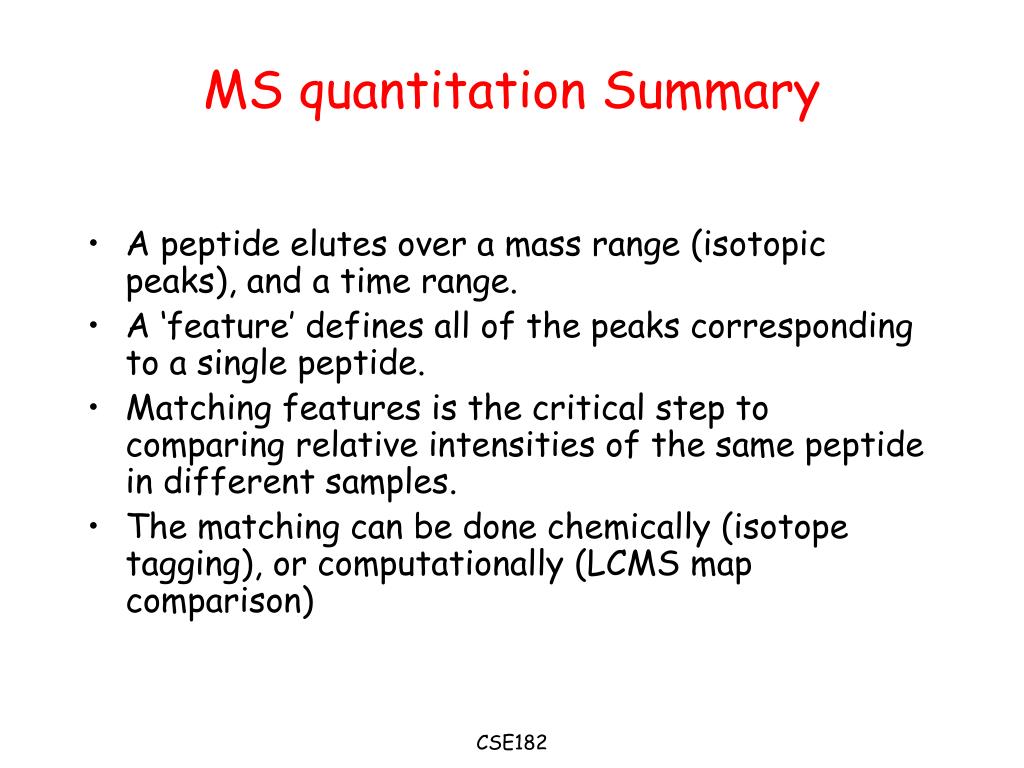 MS quantitation Summary

• A peptide elutes over a mass range (isotopic peaks), and a time range.
• A ‘feature’ defines all of the peaks corresponding to a single peptide.
• Matching features is the critical step to comparing relative intensities of the same peptide in different samples.
• The matching can be done chemically (isotope tagging), or computationally (LCMS map comparison)

CSE182